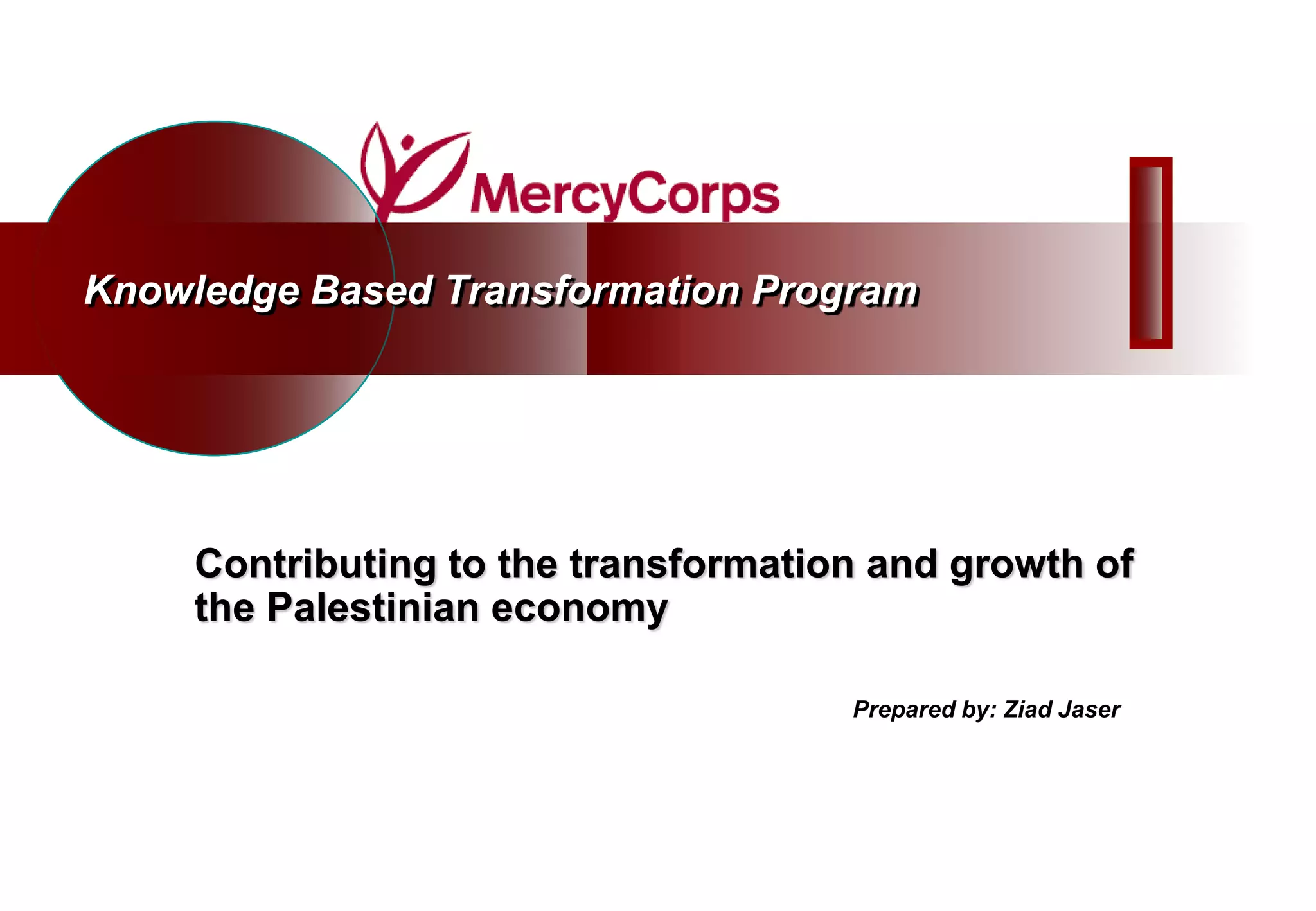 MercyCorps

Knowledge Based Transformation Program

Contributing to the transformation and growth of the Palestinian economy

Prepared by: Ziad Jaser